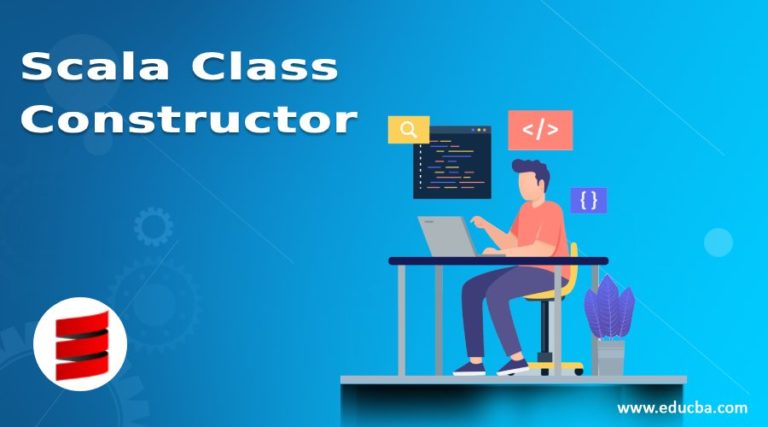 Scala Class Constructor

</>

{ }

www.educba.com